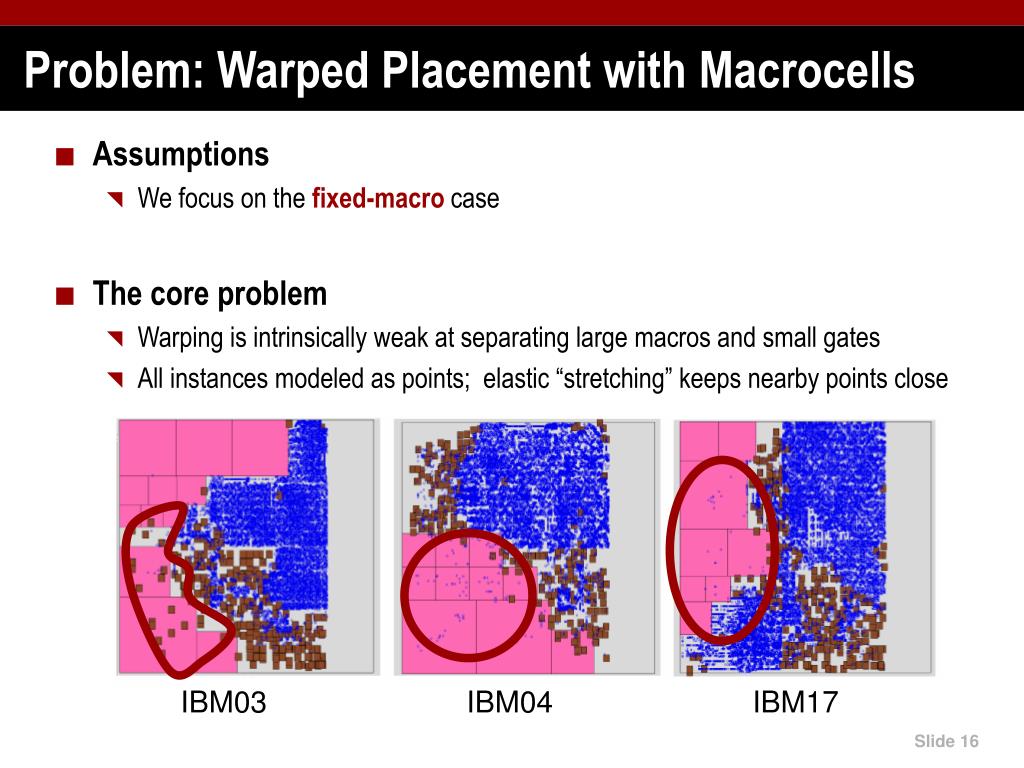 Problem: Warped Placement with Macrocells

Assumptions

We focus on the fixed-macro case

The core problem

Warping is intrinsically weak at separating large macros and small gates

All instances modeled as points; elastic “stretching” keeps nearby points close

IBM03

IBM04

IBM17

Slide 16